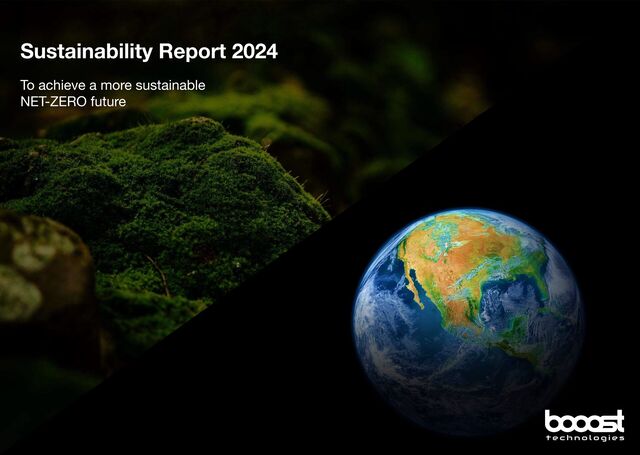 Sustainability Report 2024

To achieve a more sustainable NET-ZERO future

booost
technologies